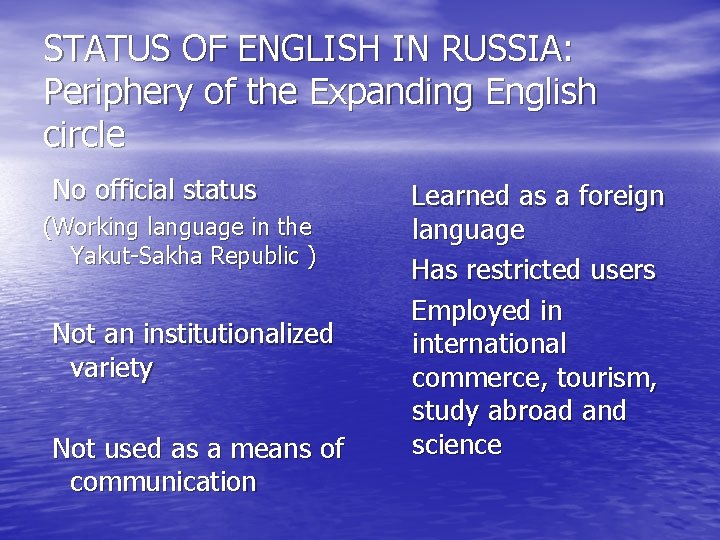 STATUS OF ENGLISH IN RUSSIA: Periphery of the Expanding English circle

No official status

(Working language in the Yakut-Sakha Republic )

Not an institutionalized variety

Not used as a means of communication

Learned as a foreign language

Has restricted users

Employed in international commerce, tourism, study abroad and science